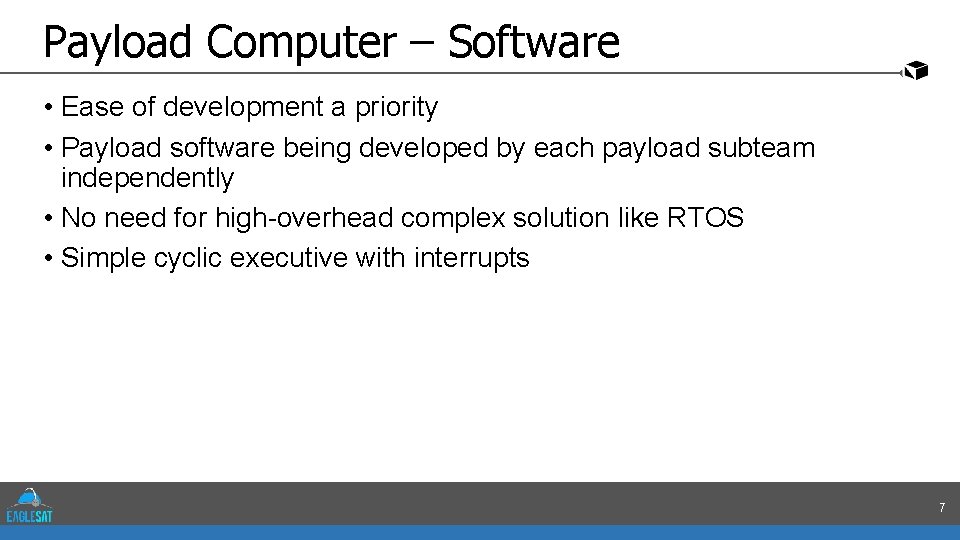 Payload Computer – Software

• Ease of development a priority
• Payload software being developed by each payload subteam independently
• No need for high-overhead complex solution like RTOS
• Simple cyclic executive with interrupts

EAGLESAT

7